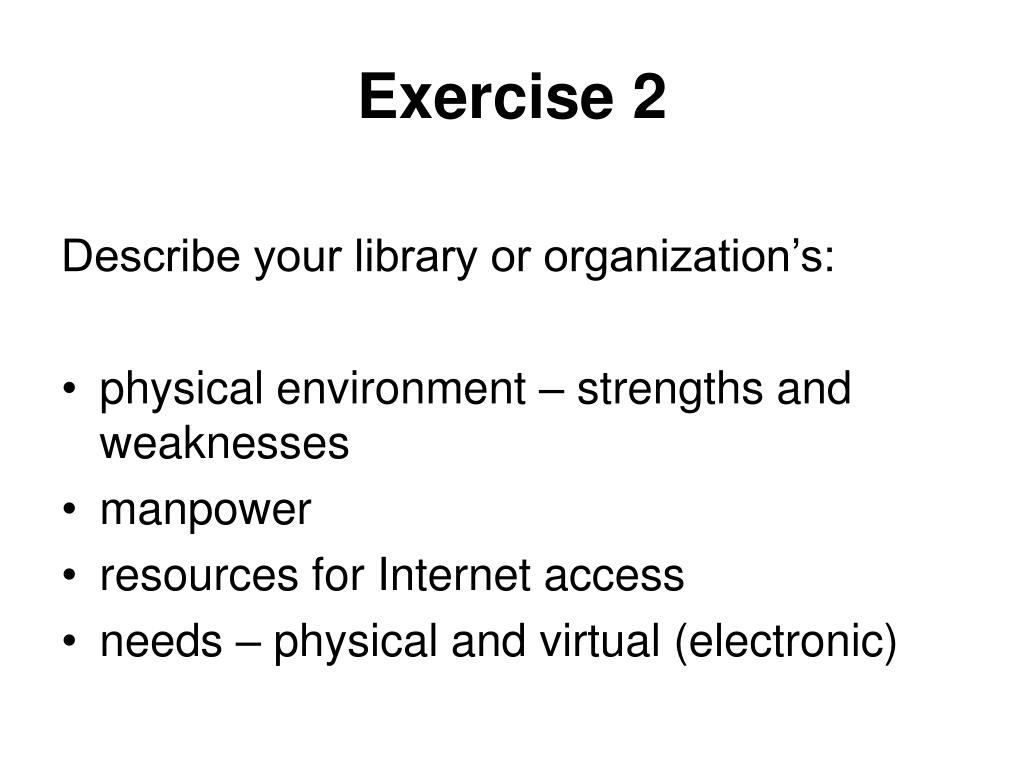 Exercise 2

Describe your library or organization’s:

• physical environment – strengths and weaknesses
• manpower
• resources for Internet access
• needs – physical and virtual (electronic)